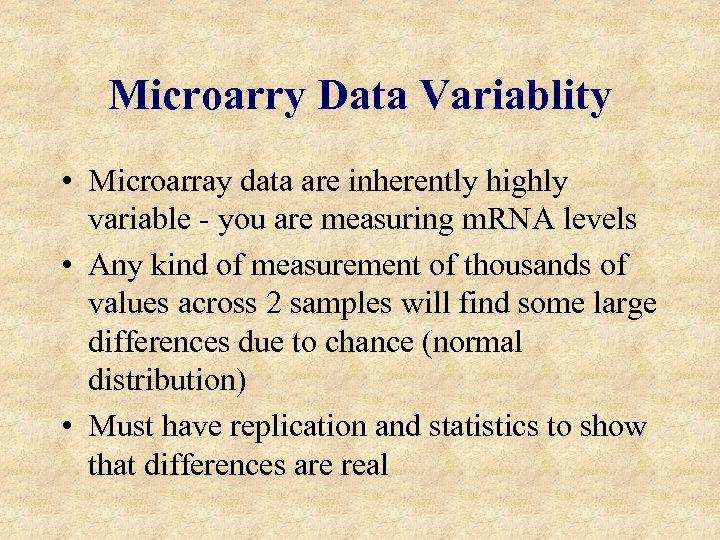 Microarry Data Variablity

• Microarray data are inherently highly variable - you are measuring mRNA levels
• Any kind of measurement of thousands of values across 2 samples will find some large differences due to chance (normal distribution)
• Must have replication and statistics to show that differences are real